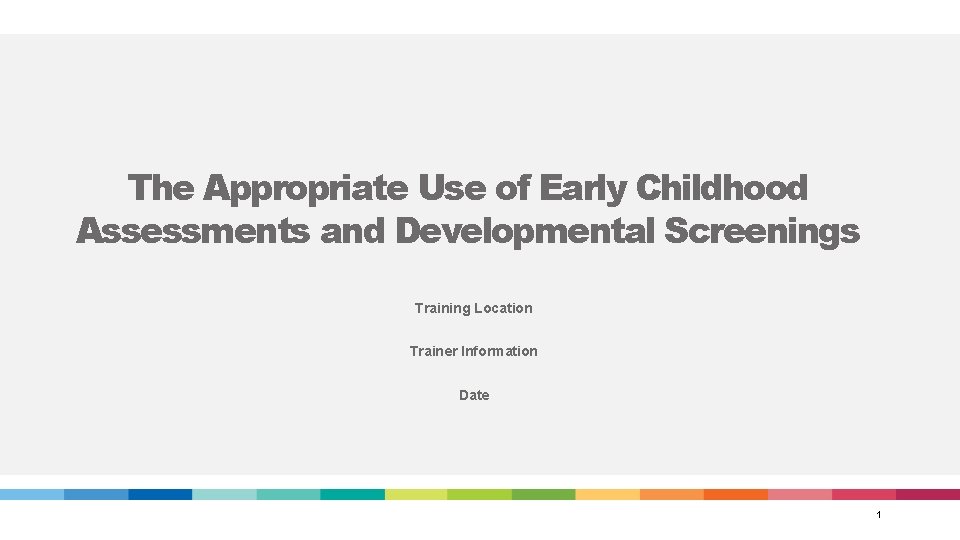 The Appropriate Use of Early Childhood Assessments and Developmental Screenings

Training Location

Trainer Information

Date

1